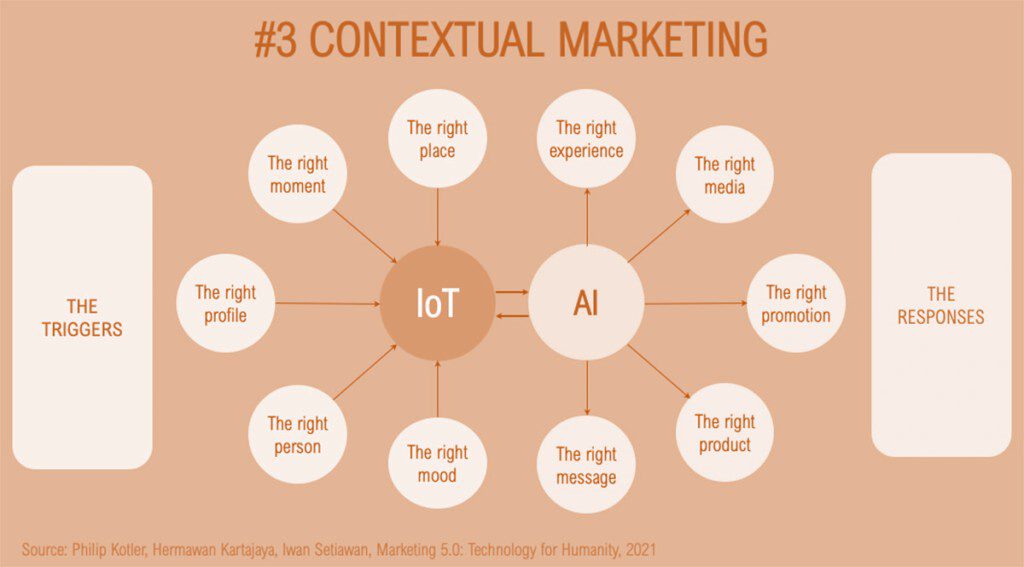 #3 CONTEXTUAL MARKETING

THE TRIGGERS

The right moment

The right place

The right profile

The right person

The right mood

IoT

AI

The right experience

The right media

The right promotion

The right product

The right message

THE RESPONSES

Source: Philip Kotler, Hermawan Kartajaya, Iwan Setiawan, Marketing 5.0: Technology for Humanity, 2021